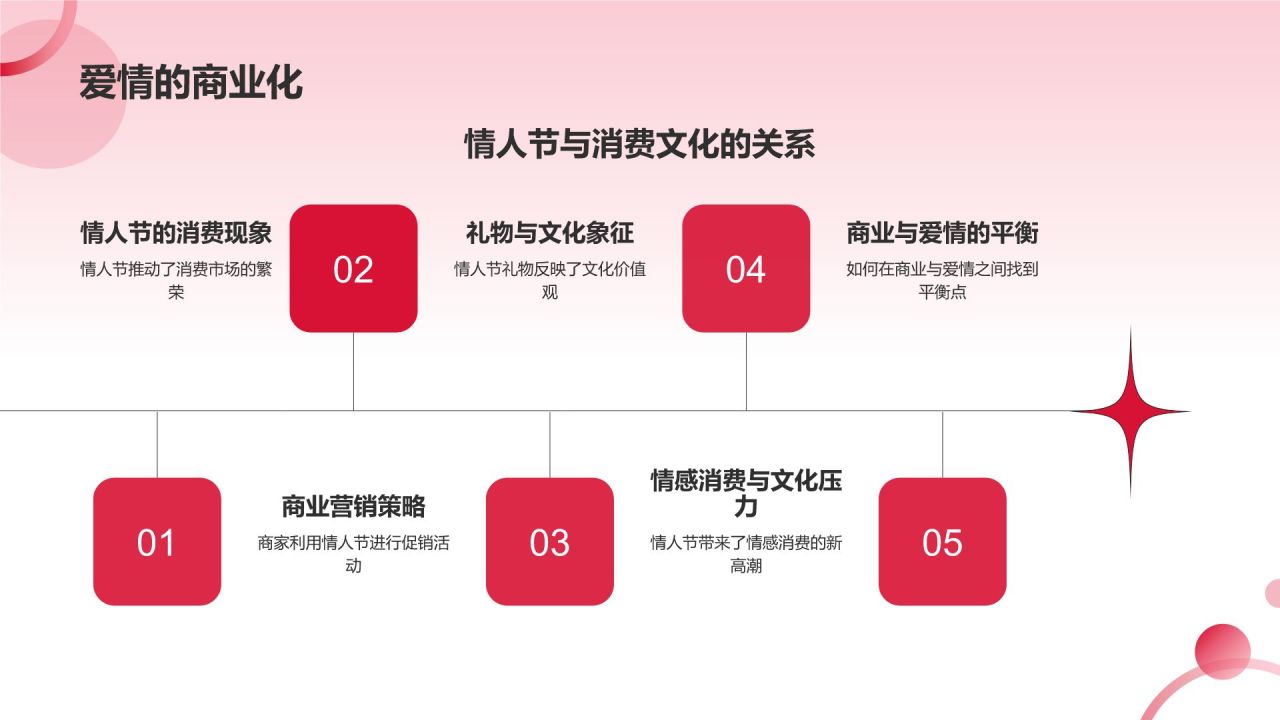 爱情的商业化

情人节与消费文化的关系

情人节的消费现象
情人节推动了消费市场的繁荣

02

礼物与文化象征
情人节礼物反映了文化价值观

04

商业与爱情的平衡
如何在商业与爱情之间找到平衡点

01

商业营销策略
商家利用情人节进行促销活动

03

情感消费与文化压力
情人节带来了情感消费的新高潮

05